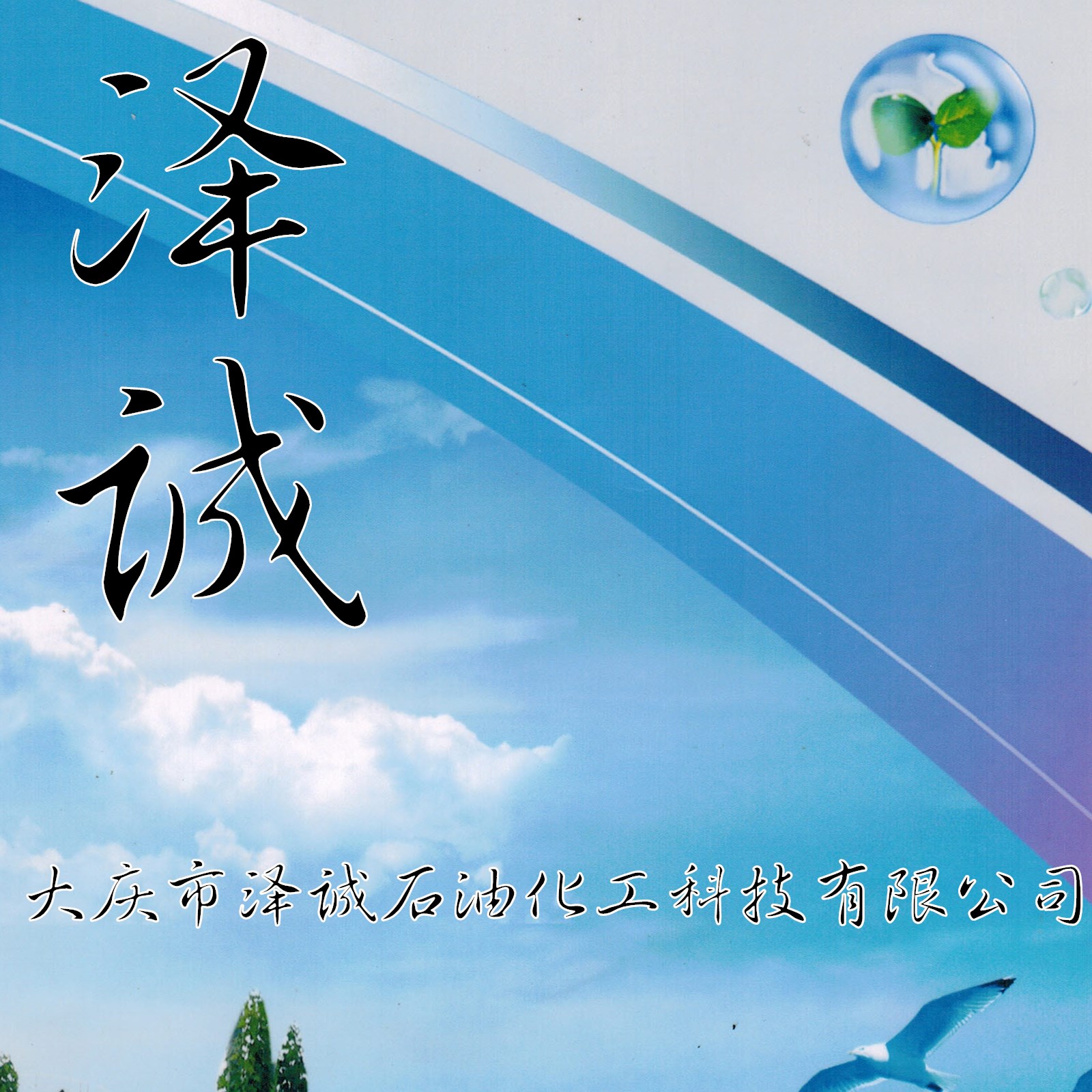 泽诚

大庆市泽诚石油化工科技有限公司